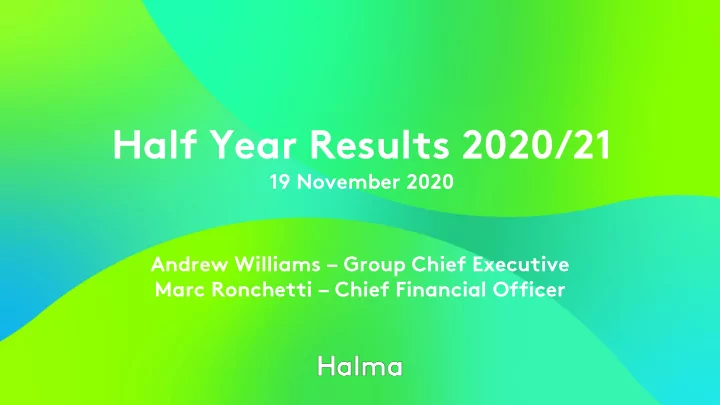 Half Year Results 2020/21
19 November 2020

Andrew Williams – Group Chief Executive
Marc Ronchetti – Chief Financial Officer

Halma